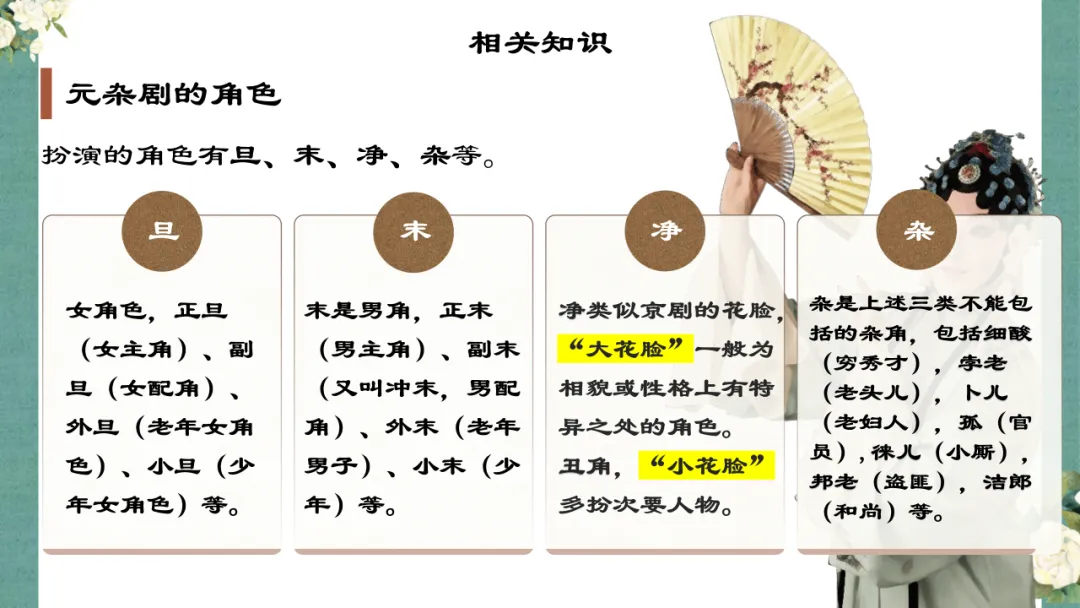 相关知识

元杂剧的角色

扮演的角色有旦、末、净、杂等。

旦

女角色，正旦（女主角）、副旦（女配角）、外旦（老年女角色）、小旦（少年女角色）等。

末

末是男角，正末（男主角）、副末（又叫冲末，男配角）、外末（老年男子）、小末（少年）等。

净

净类似京剧的花脸，“大花脸”一般为相貌或性格上有特异之处的角色。

丑角，“小花脸”多扮次要人物。

杂

杂是上述三类不能包括的杂角，包括细酸（穷秀才），孛老（老头儿），卜儿（老妇人），孤（官员），徕儿（小厮），邦老（盗匪），洁郎（和尚）等。